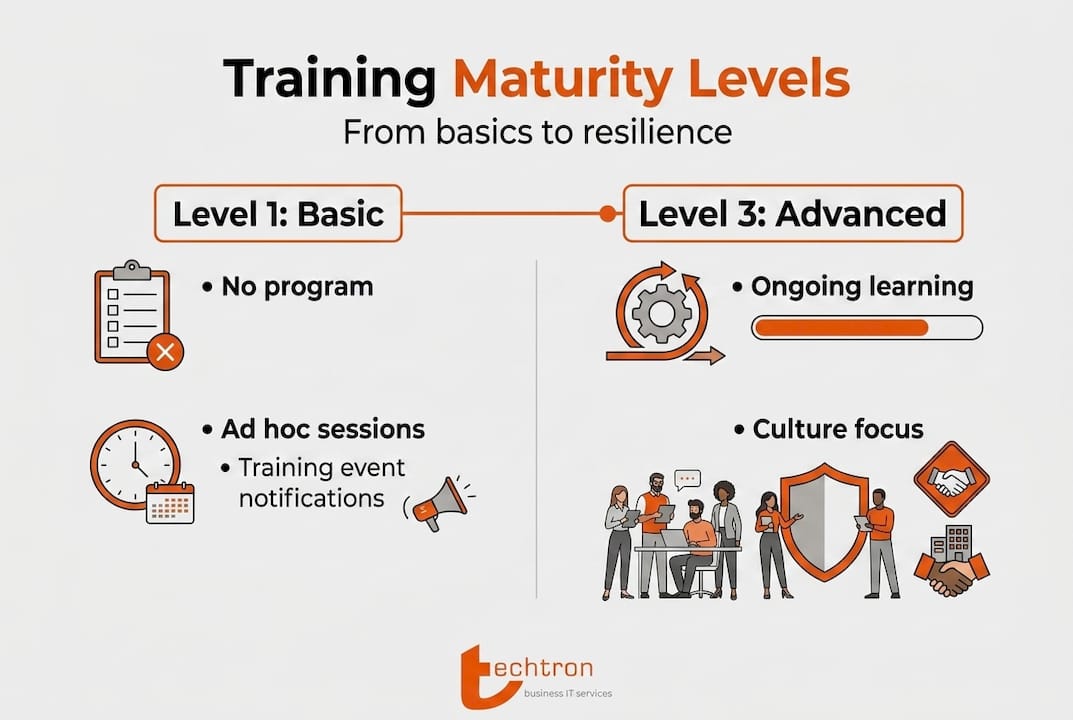 Training Maturity Levels
From basics to resilience

Level 1: Basic

• No program

• Ad hoc sessions
• Training event notifications

Level 3: Advanced

• Ongoing learning

• Culture focus

techtron
business IT services